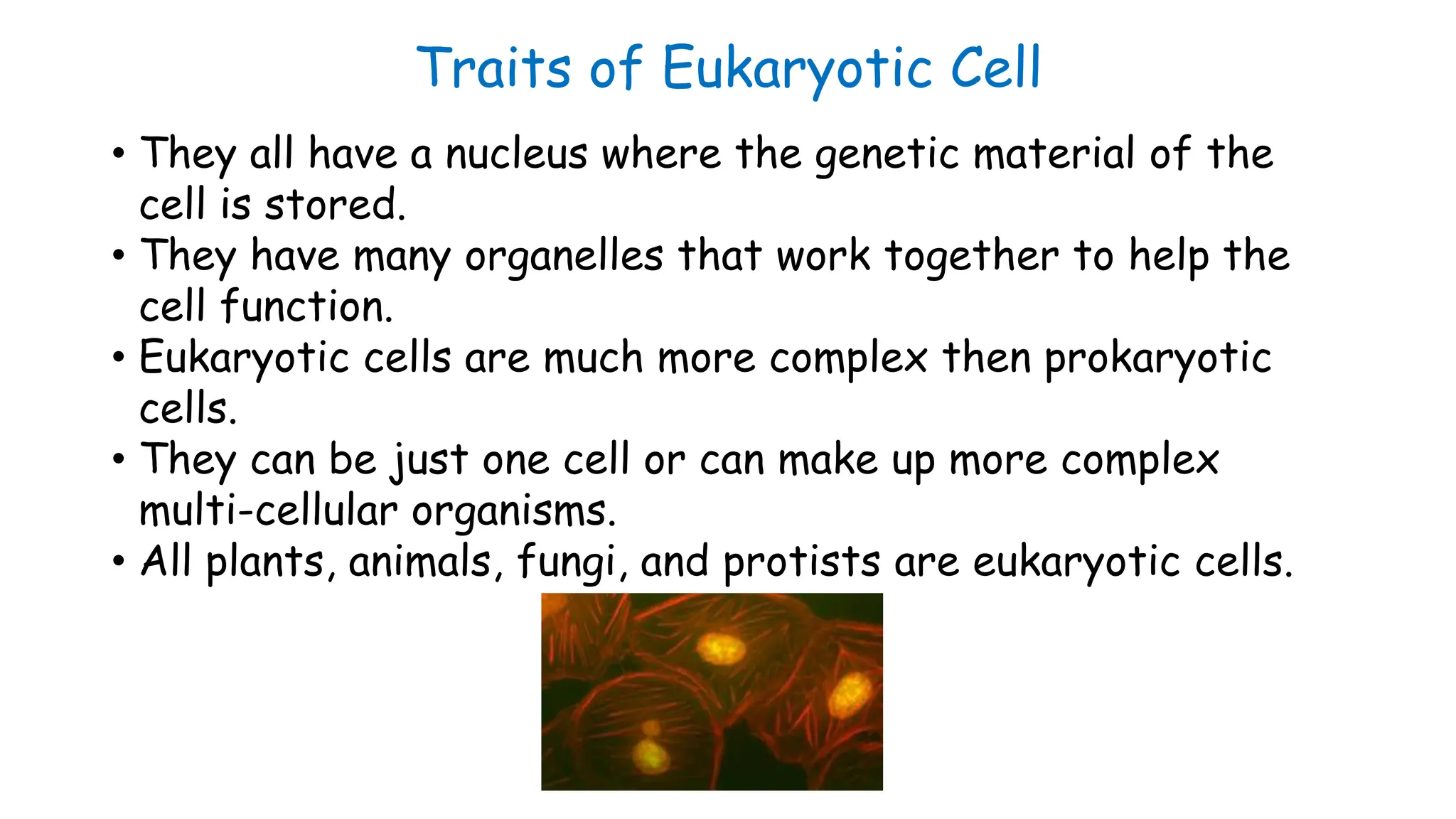 Traits of Eukaryotic Cell

• They all have a nucleus where the genetic material of the cell is stored.
• They have many organelles that work together to help the cell function.
• Eukaryotic cells are much more complex then prokaryotic cells.
• They can be just one cell or can make up more complex multi-cellular organisms.
• All plants, animals, fungi, and protists are eukaryotic cells.